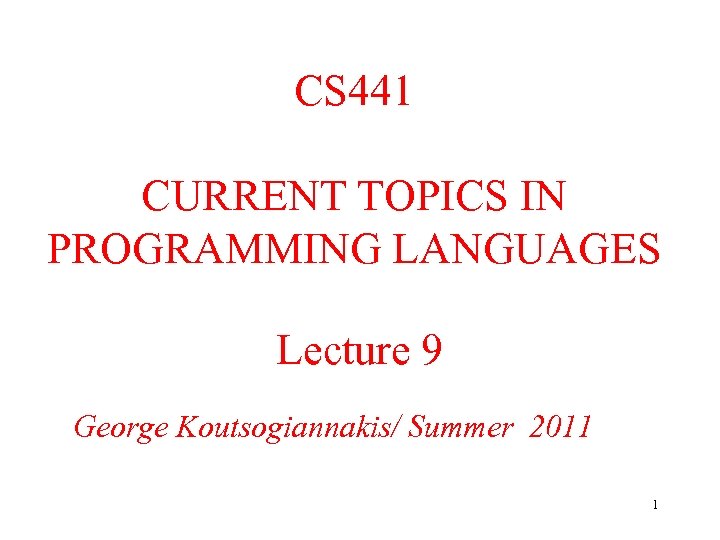 CS441

CURRENT TOPICS IN PROGRAMMING LANGUAGES

Lecture 9

George Koutsogiannakis/ Summer 2011

1